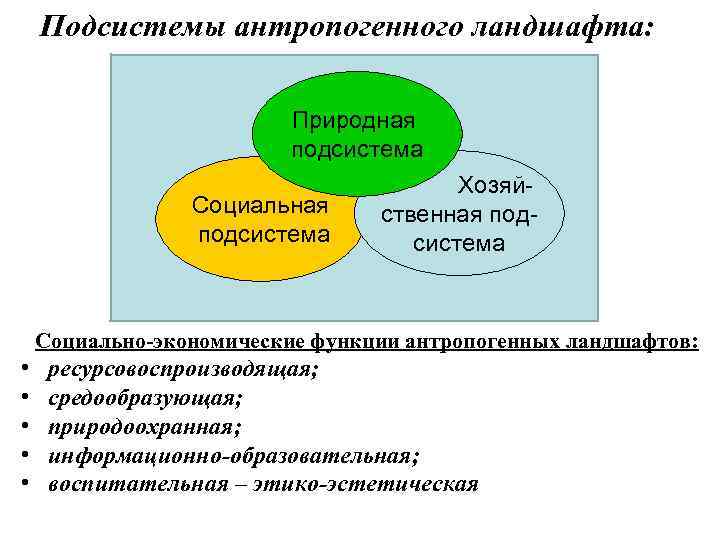 Подсистемы антропогенного ландшафта:

Природная подсистема

Социальная подсистема

Хозяйственная подсистема

Социально-экономические функции антропогенных ландшафтов:

• ресурсовоспроизводящая;
• средообразующая;
• природоохранная;
• информационно-образовательная;
• воспитательная – этико-эстетическая